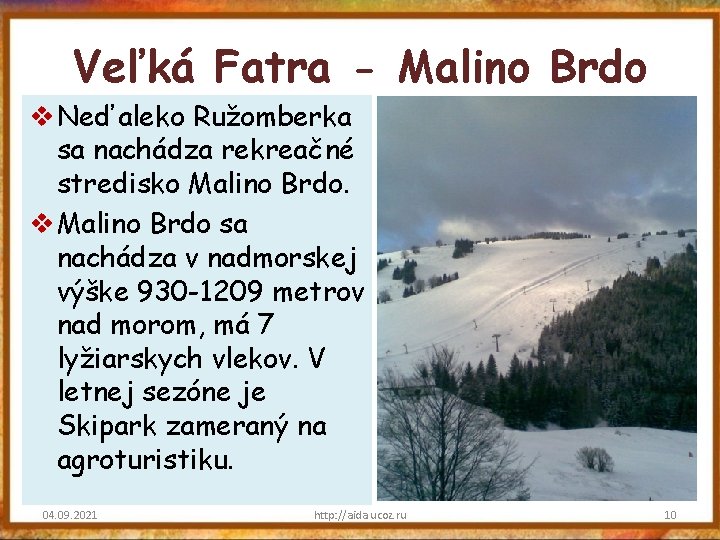 Veľká Fatra - Malino Brdo

❖ Neďaleko Ružomberka sa nachádza rekreačné stredisko Malino Brdo.

❖ Malino Brdo sa nachádza v nadmorskej výške 930-1209 metrov nad morom, má 7 lyžiarskych vlekov. V letnej sezóne je Skipark zameraný na agroturistiku.

04.09.2021 http://aida.ucoz.ru 10